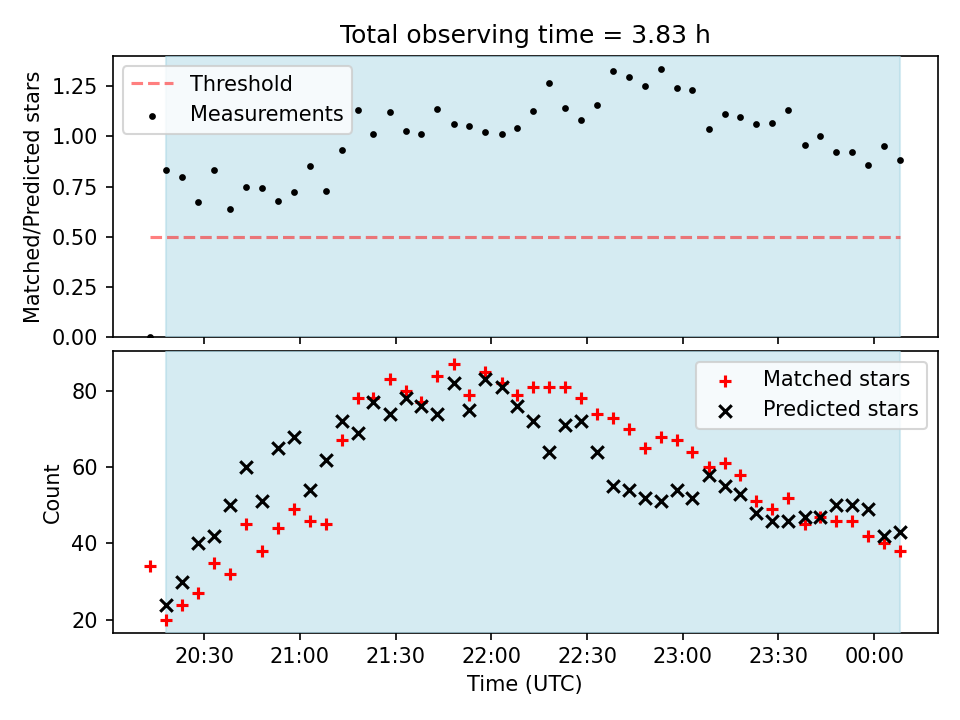 Total observing time = 3.83 h

Threshold
Measurements

Matched/Predicted stars

1.25
1.00
0.75
0.50
0.25
0.00

Matched stars
Predicted stars

Count

80
60
40
20

20:30
21:00
21:30
22:00
22:30
23:00
23:30
00:00

Time (UTC)